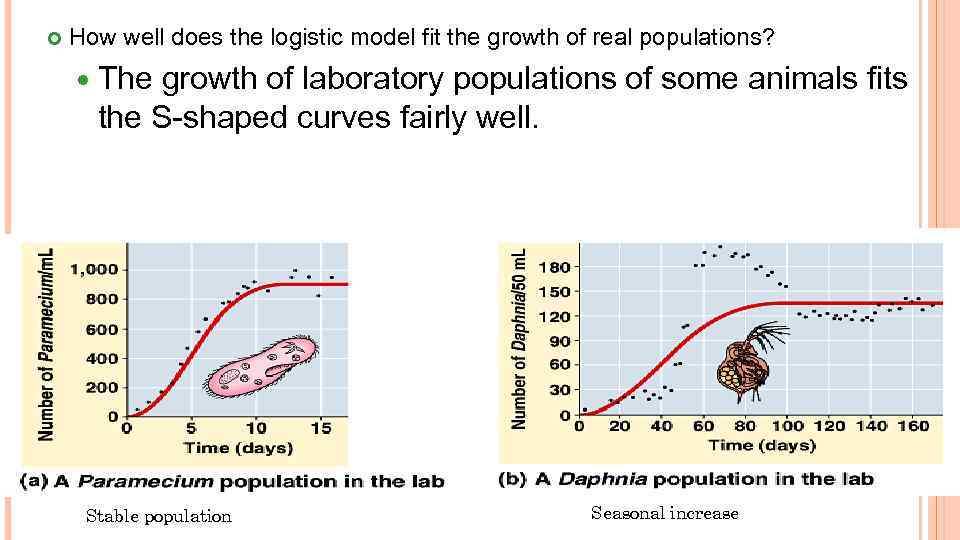 How well does the logistic model fit the growth of real populations?

The growth of laboratory populations of some animals fits the S-shaped curves fairly well.

Number of Paramecium/mL
1,000
800
600
400
200
0
0
5
10
15
Time (days)

(a) A Paramecium population in the lab

Stable population

Number of Daphnia/50 mL
180
150
120
90
60
30
0
0
20
40
60
80
100
120
140
160
Time (days)

(b) A Daphnia population in the lab

Seasonal increase